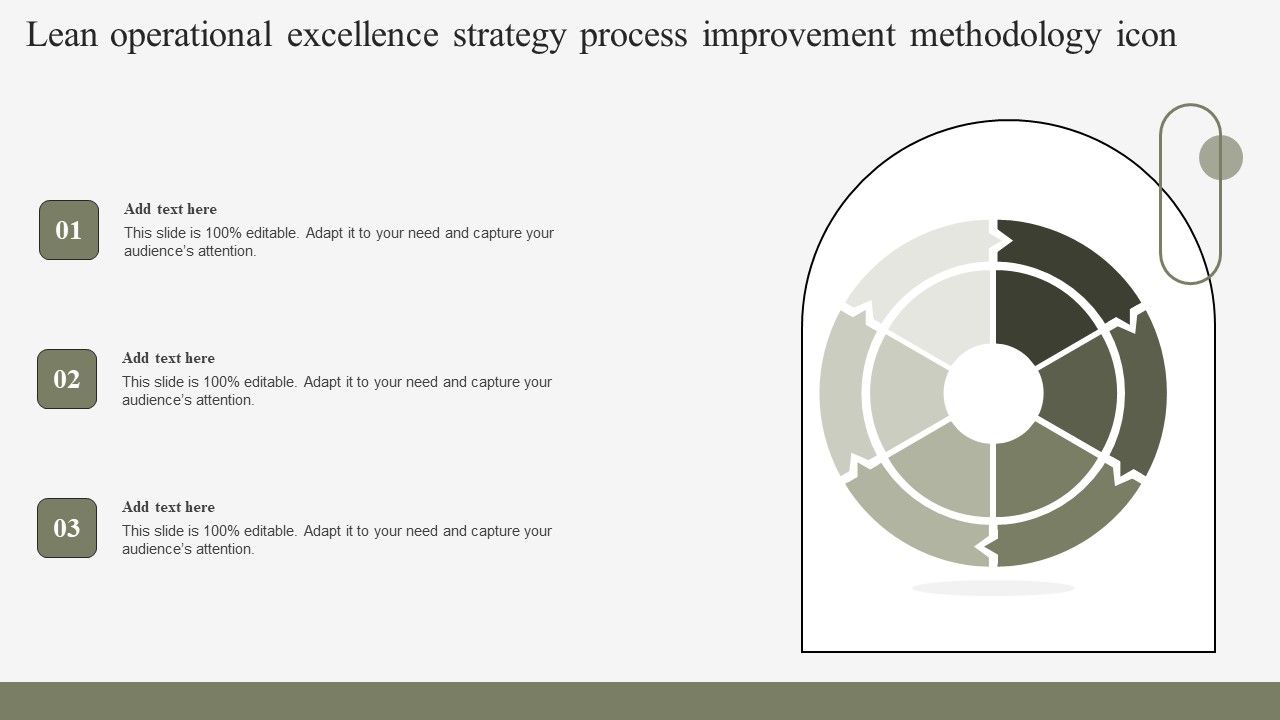 Lean operational excellence strategy process improvement methodology icon

01

Add text here

This slide is 100% editable. Adapt it to your need and capture your audience's attention.

02

Add text here

This slide is 100% editable. Adapt it to your need and capture your audience's attention.

03

Add text here

This slide is 100% editable. Adapt it to your need and capture your audience's attention.